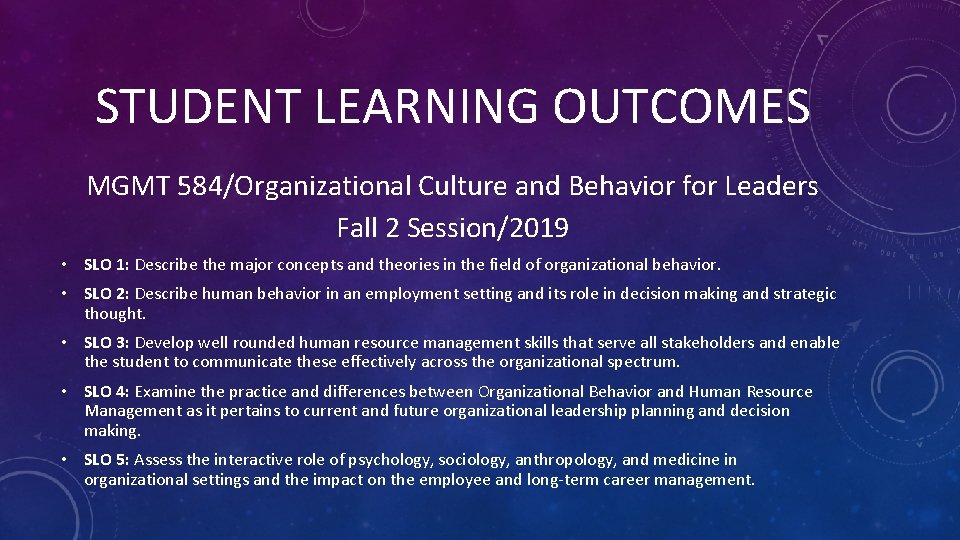 STUDENT LEARNING OUTCOMES

MGMT 584/Organizational Culture and Behavior for Leaders
Fall 2 Session/2019

• SLO 1: Describe the major concepts and theories in the field of organizational behavior.

• SLO 2: Describe human behavior in an employment setting and its role in decision making and strategic thought.

• SLO 3: Develop well rounded human resource management skills that serve all stakeholders and enable the student to communicate these effectively across the organizational spectrum.

• SLO 4: Examine the practice and differences between Organizational Behavior and Human Resource Management as it pertains to current and future organizational leadership planning and decision making.

• SLO 5: Assess the interactive role of psychology, sociology, anthropology, and medicine in organizational settings and the impact on the employee and long-term career management.